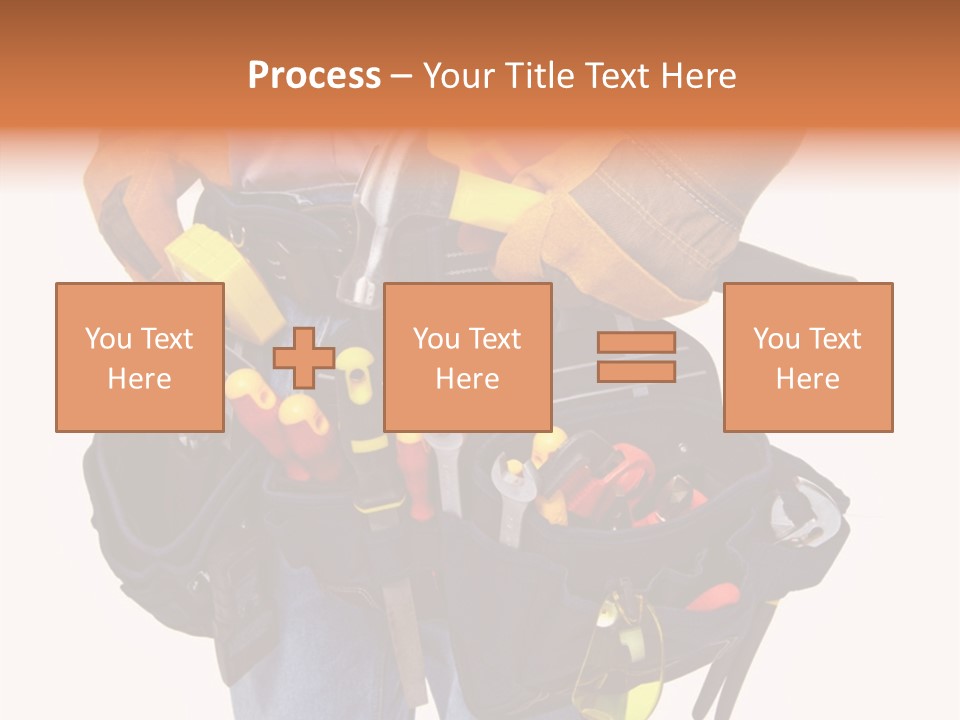 Process – Your Title Text Here

You Text Here

You Text Here

You Text Here